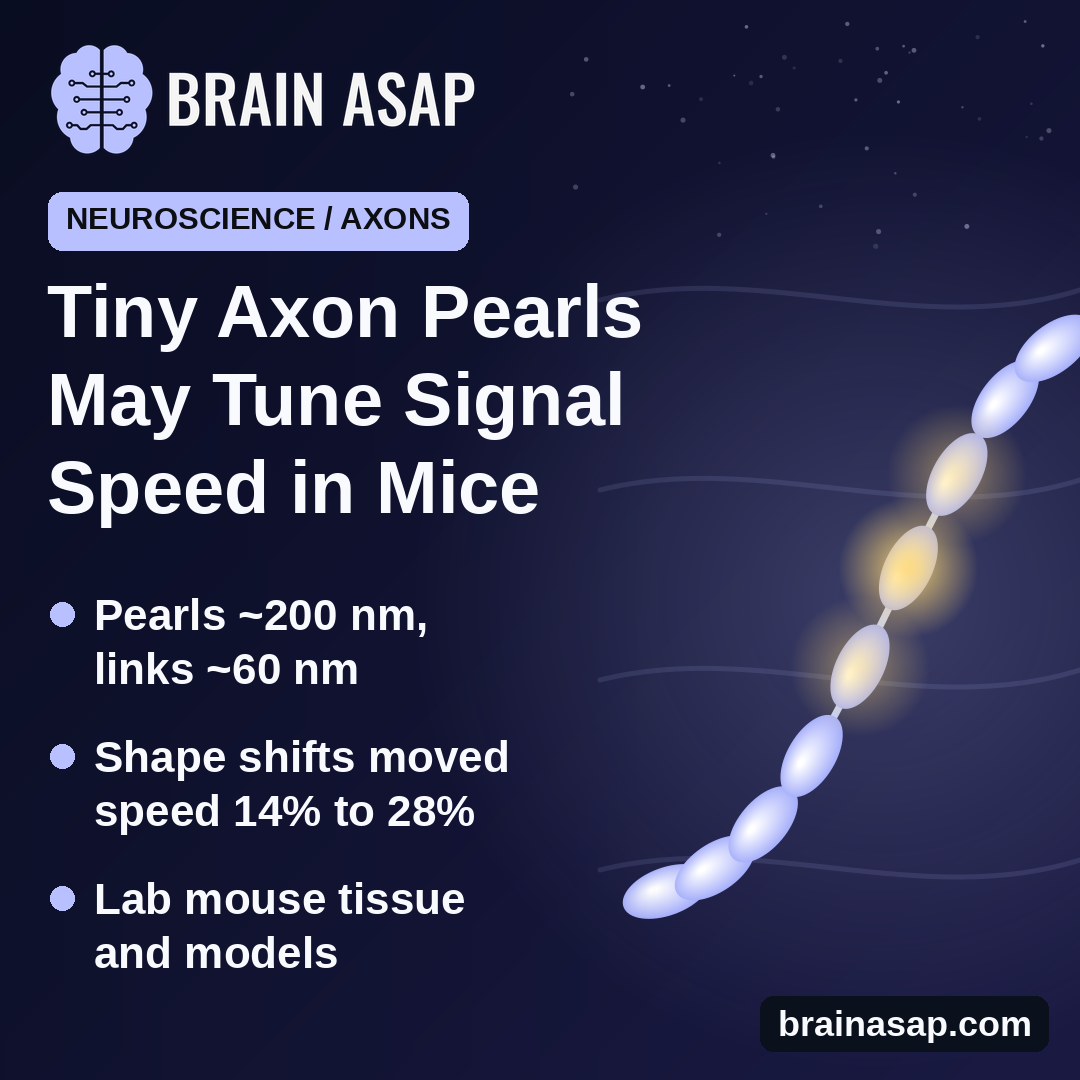 BRAIN ASAP

NEUROSCIENCE / AXONS

Tiny Axon Pearls May Tune Signal Speed in Mice

• Pearls ~200 nm, links ~60 nm

• Shape shifts moved speed 14% to 28%

• Lab mouse tissue and models

brainasap.com